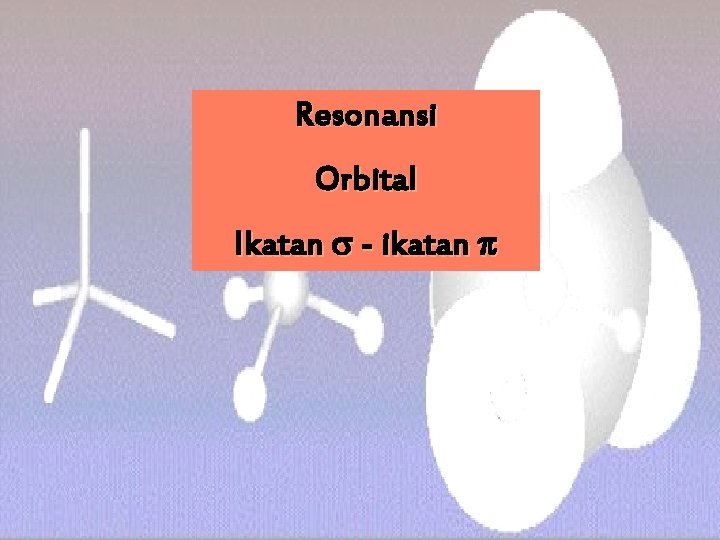 Resonansi

Orbital

Ikatan $\sigma$ - ikatan $\pi$